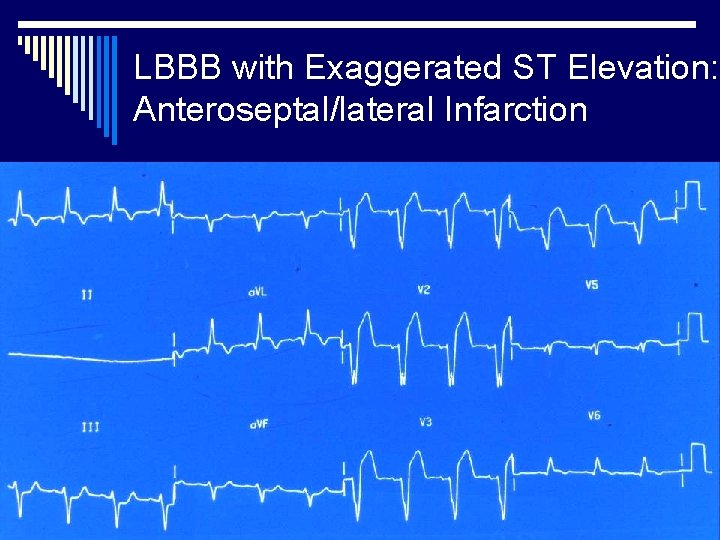 LBBB with Exaggerated ST Elevation: Anteroseptal/lateral Infarction

II
aVL
V2
V5

III
aVF
V3
V6